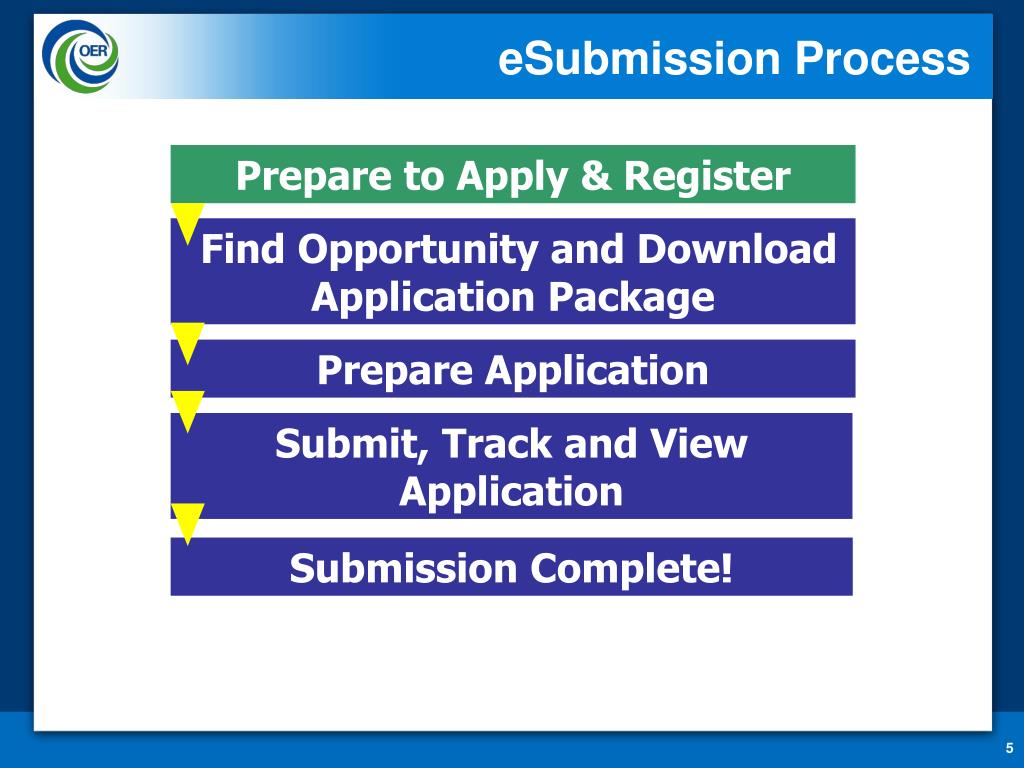 OER

eSubmission Process

Prepare to Apply & Register

Find Opportunity and Download Application Package

Prepare Application

Submit, Track and View Application

Submission Complete!

5